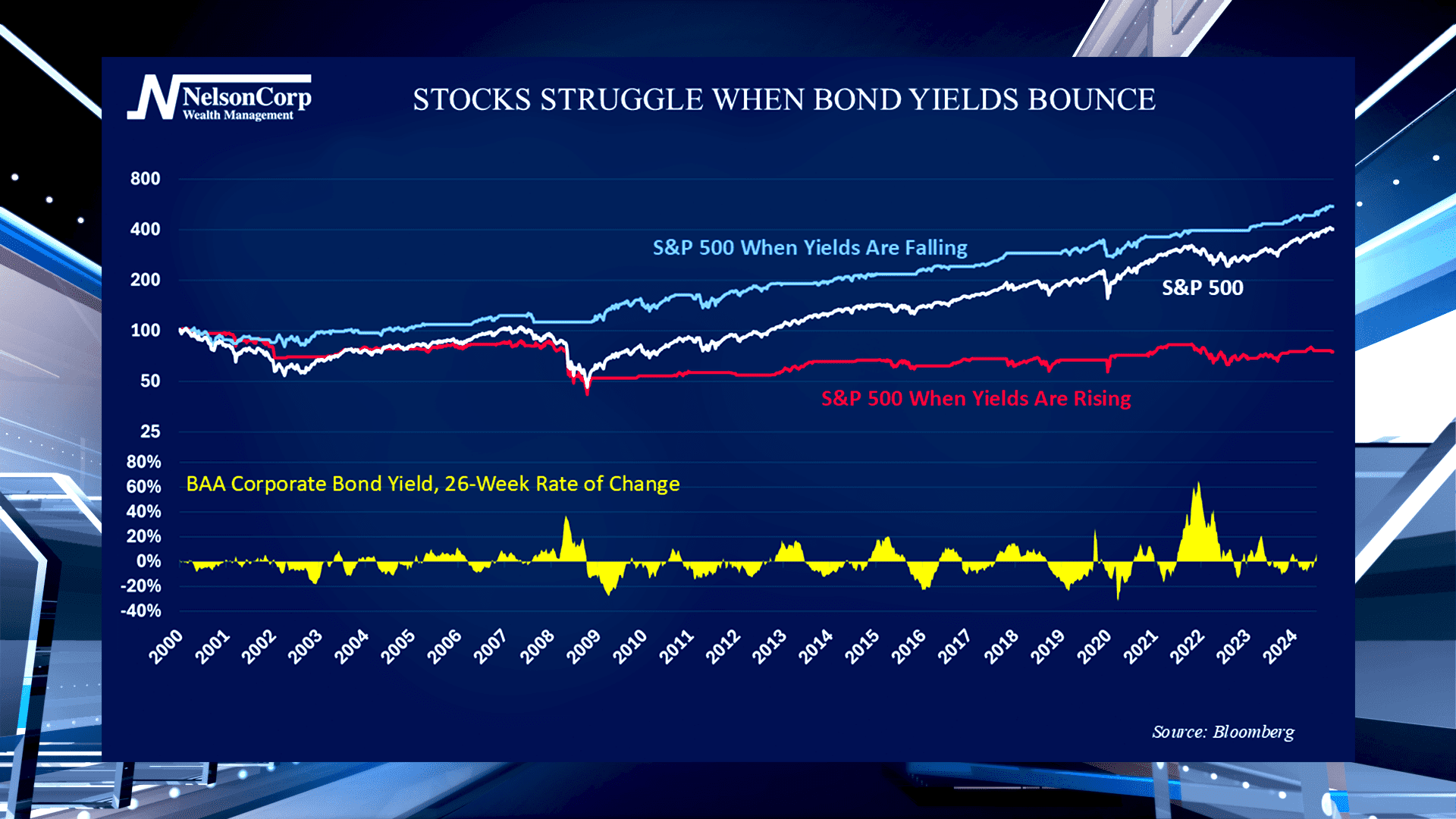 NelsonCorp
Wealth Management

STOCKS STRUGGLE WHEN BOND YIELDS BOUNCE

800
400
200
100
50
25

S&P 500 When Yields Are Falling
S&P 500
S&P 500 When Yields Are Rising

80%
60%
40%
20%
0%
-20%
-40%

BAA Corporate Bond Yield, 26-Week Rate of Change

2000 2001 2002 2003 2004 2005 2006 2007 2008 2009 2010 2011 2012 2013 2014 2015 2016 2017 2018 2019 2020 2021 2022 2023 2024

Source: Bloomberg